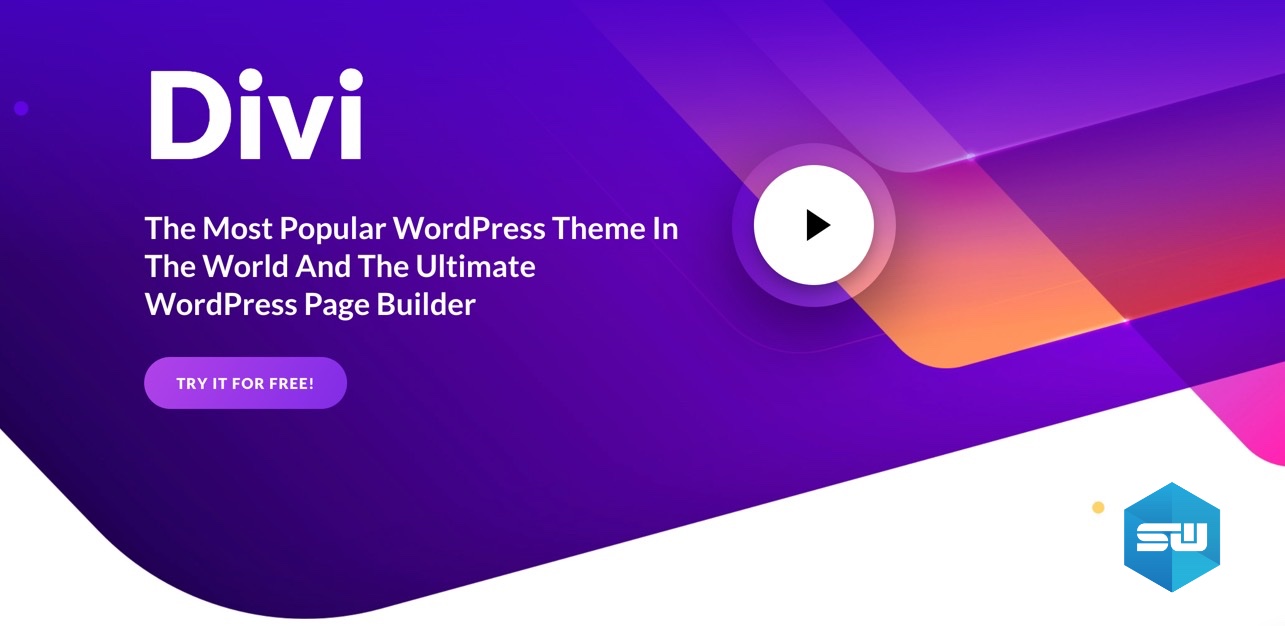 Divi

The Most Popular WordPress Theme In The World And The Ultimate WordPress Page Builder

TRY IT FOR FREE!

SW